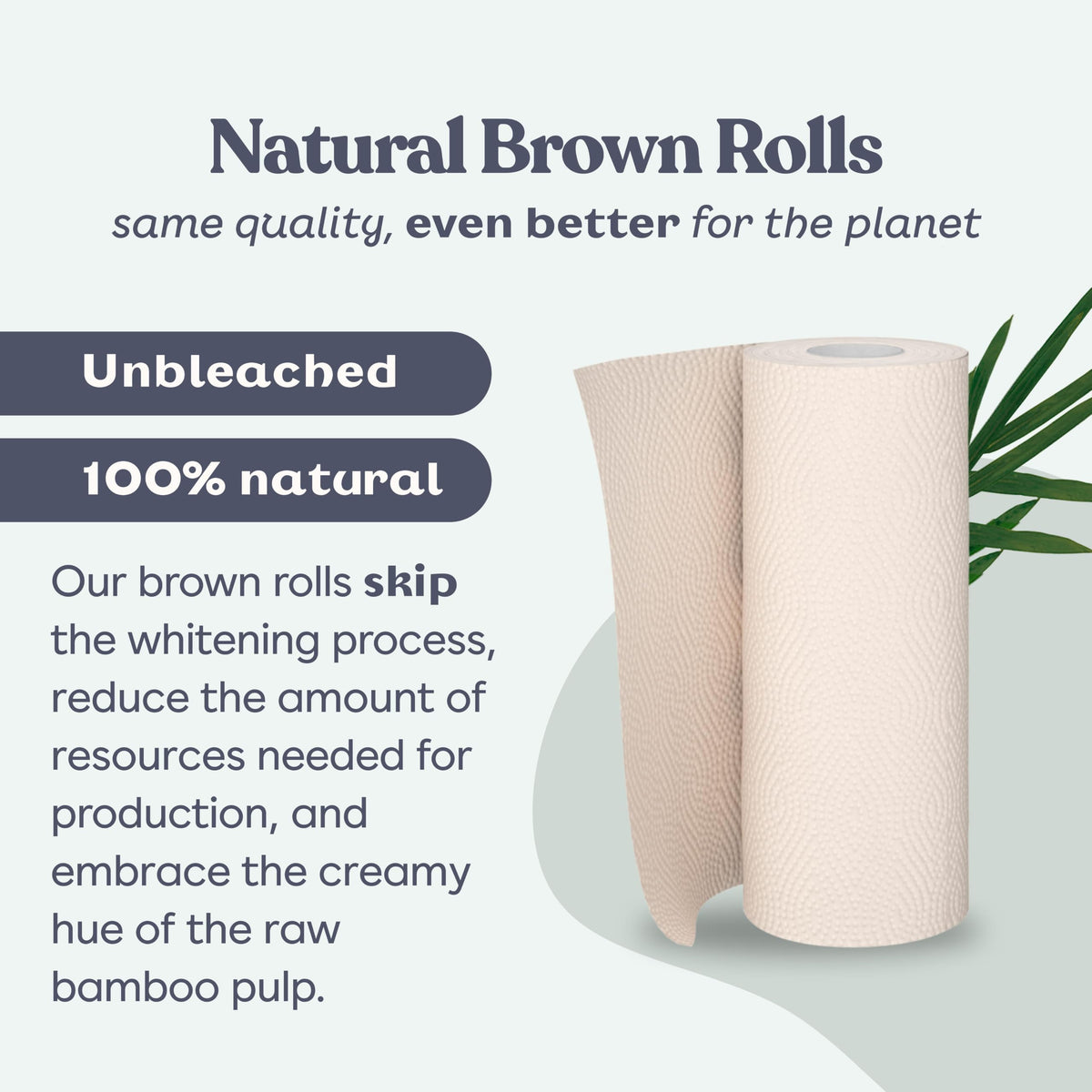 Natural Brown Rolls

same quality, even better for the planet

Unbleached

100% natural

Our brown rolls skip the whitening process, reduce the amount of resources needed for production, and embrace the creamy hue of the raw bamboo pulp.